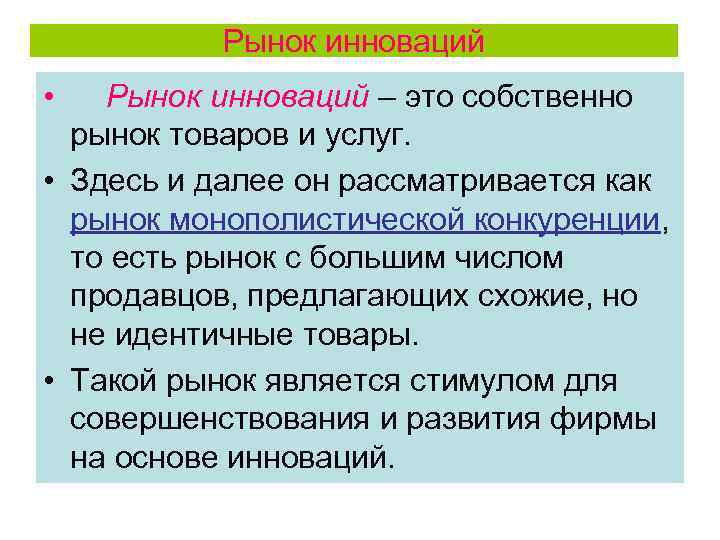 Рынок инноваций

• Рынок инноваций – это собственно рынок товаров и услуг.

• Здесь и далее он рассматривается как рынок монополистической конкуренции, то есть рынок с большим числом продавцов, предлагающих схожие, но не идентичные товары.

• Такой рынок является стимулом для совершенствования и развития фирмы на основе инноваций.